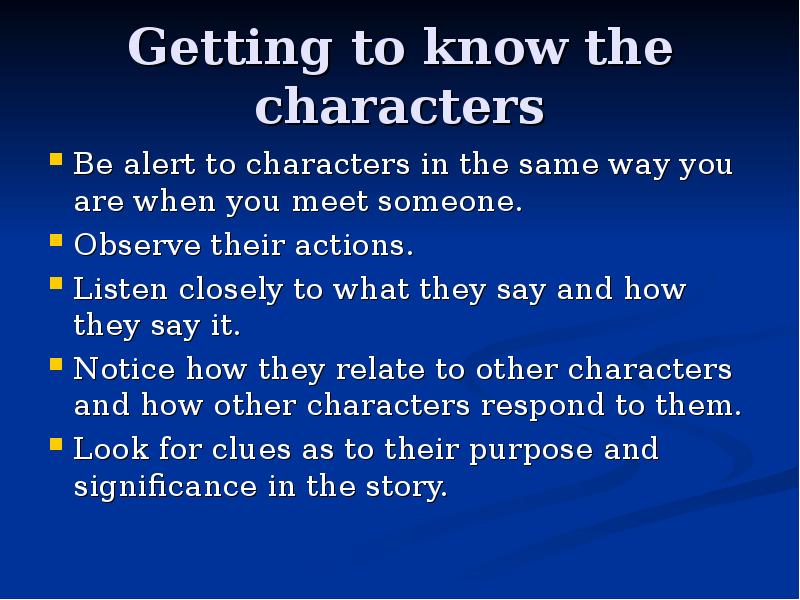 Getting to know the characters

- Be alert to characters in the same way you are when you meet someone.
- Observe their actions.
- Listen closely to what they say and how they say it.
- Notice how they relate to other characters and how other characters respond to them.
- Look for clues as to their purpose and significance in the story.